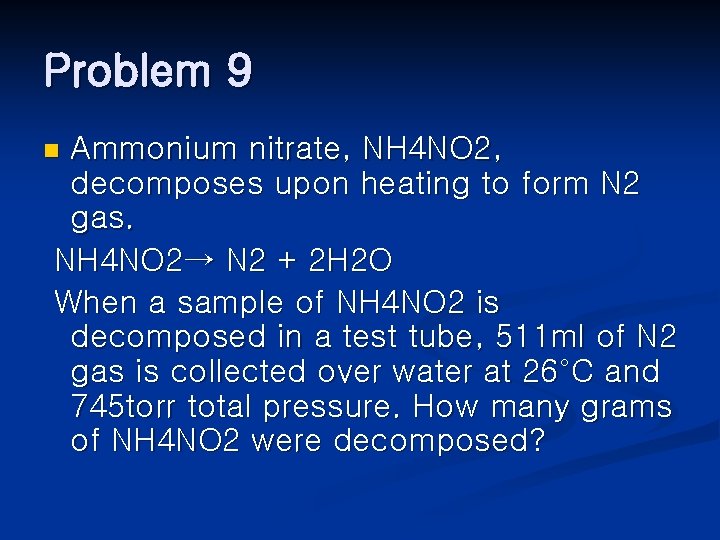 Problem 9

Ammonium nitrate, NH4NO2, decomposes upon heating to form N2 gas.

NH4NO2→ N2 + 2H2O

When a sample of NH4NO2 is decomposed in a test tube, 511ml of N2 gas is collected over water at 26°C and 745torr total pressure. How many grams of NH4NO2 were decomposed?